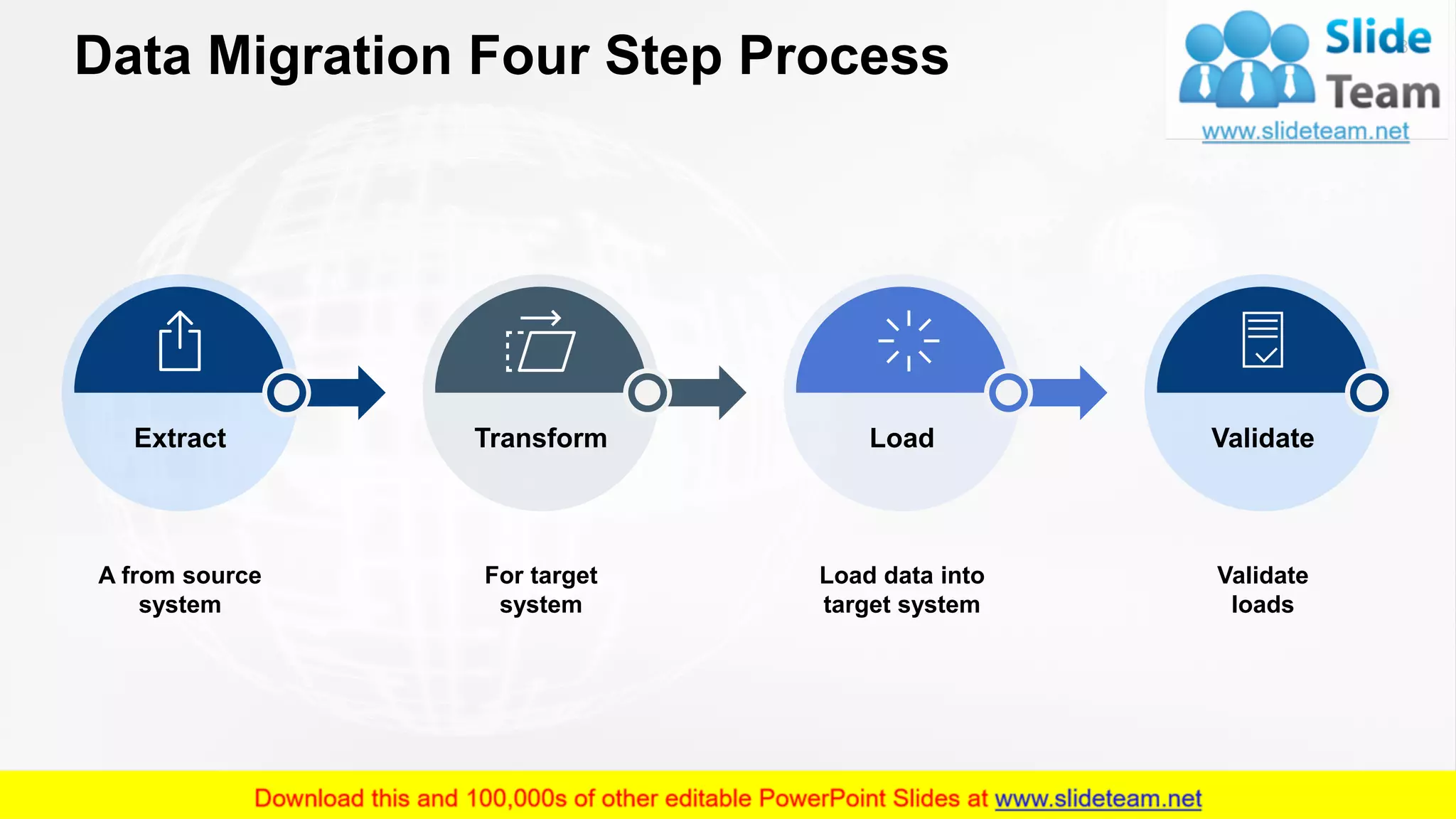 Data Migration Four Step Process

Slide Team
www.slideteam.net

Extract

Transform

Load

Validate

A from source system

For target system

Load data into target system

Validate loads

Download this and 100,000s of other editable PowerPoint Slides at www.slideteam.net